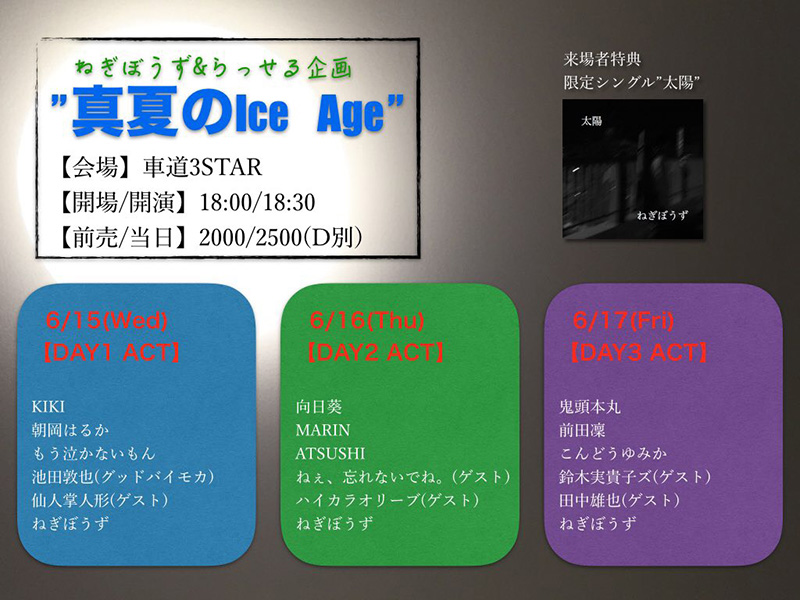 ねぎぼうず&らっせる企画
"真夏のIce Age"
【会場】車道3STAR
【開場/開演】18:00/18:30
【前売/当日】2000/2500(D別)

来場者特典
限定シングル"太陽"

太陽
ねぎぼうず

6/15(Wed)
【DAY1 ACT】

KIKI
朝岡はるか
もう泣かないもん
池田敦也(グッドバイモカ)
仙人掌人形(ゲスト)
ねぎぼうず

6/16(Thu)
【DAY2 ACT】

向日葵
MARIN
ATSUSHI
ねぇ、忘れないでね。(ゲスト)
ハイカラオリーブ(ゲスト)
ねぎぼうず

6/17(Fri)
【DAY3 ACT】

鬼頭本丸
前田凜
こんどうゆみか
鈴木実貴子ズ(ゲスト)
田中雄也(ゲスト)
ねぎぼうず